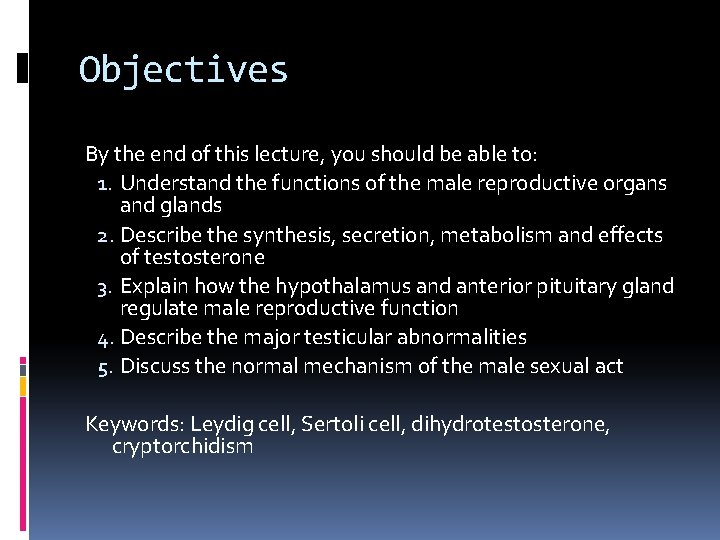 Objectives

By the end of this lecture, you should be able to:

1. Understand the functions of the male reproductive organs and glands
2. Describe the synthesis, secretion, metabolism and effects of testosterone
3. Explain how the hypothalamus and anterior pituitary gland regulate male reproductive function
4. Describe the major testicular abnormalities
5. Discuss the normal mechanism of the male sexual act

Keywords: Leydig cell, Sertoli cell, dihydrotestosterone, cryptorchidism